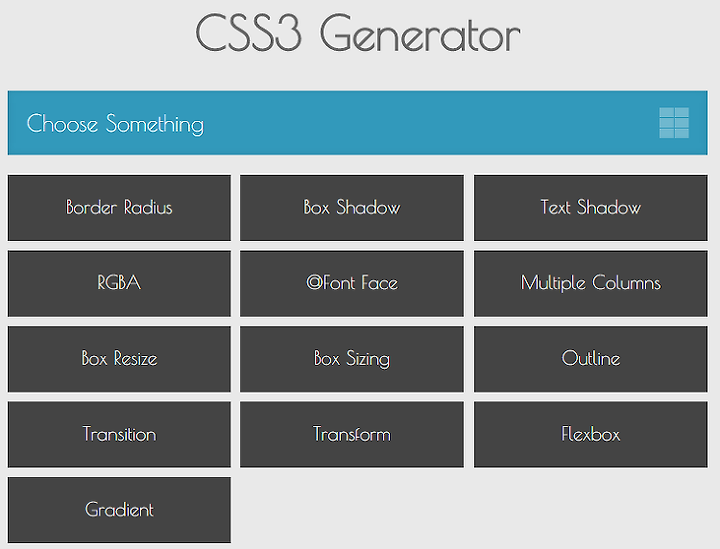 CSS3 Generator

Choose Something

Border Radius

Box Shadow

Text Shadow

RGBA

@Font Face

Multiple Columns

Box Resize

Box Sizing

Outline

Transition

Transform

Flexbox

Gradient